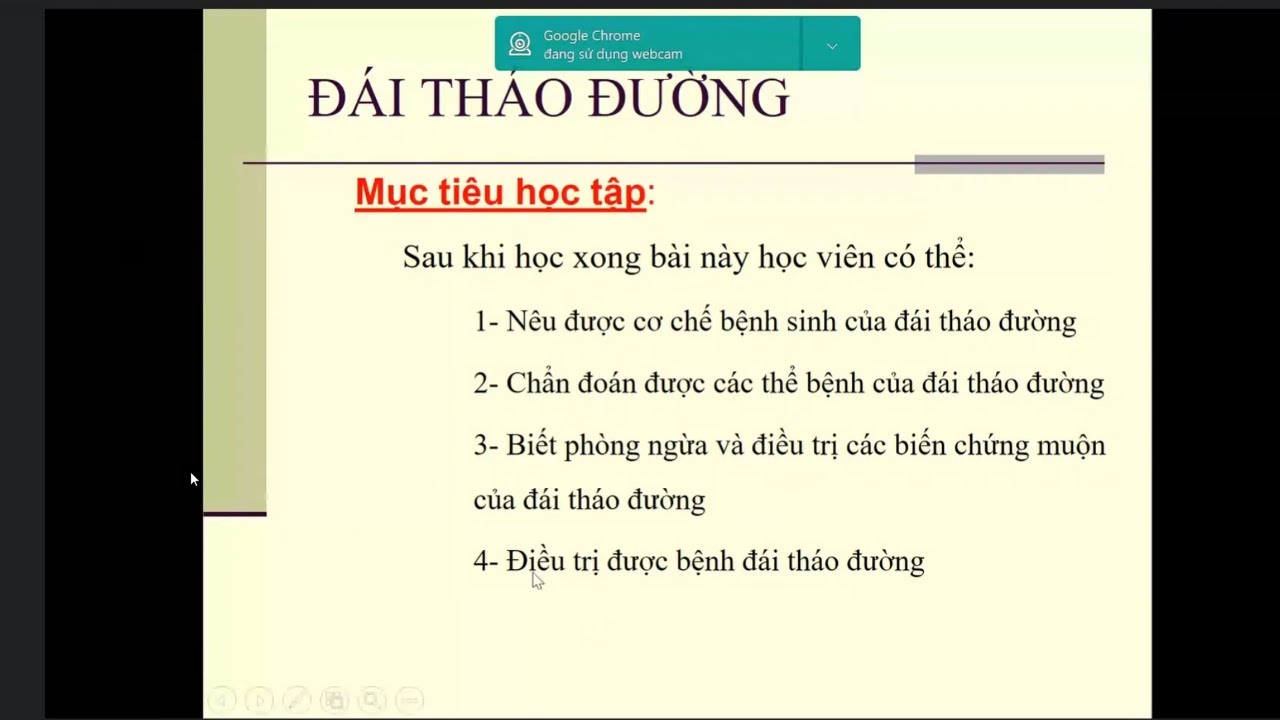 Google Chrome
đang sử dụng webcam

ĐÁI THÁO ĐƯỜNG

Mục tiêu học tập:

Sau khi học xong bài này học viên có thể:

1- Nêu được cơ chế bệnh sinh của đái tháo đường

2- Chẩn đoán được các thể bệnh của đái tháo đường

3- Biết phòng ngừa và điều trị các biến chứng muộn của đái tháo đường

4- Điều trị được bệnh đái tháo đường